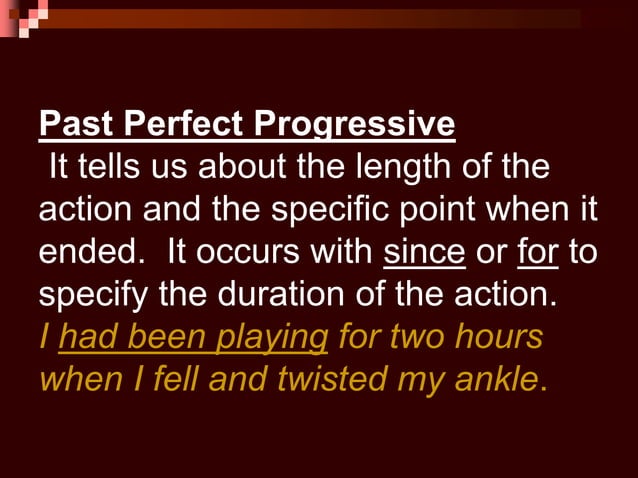 Past Perfect Progressive
It tells us about the length of the action and the specific point when it ended. It occurs with since or for to specify the duration of the action.
I had been playing for two hours when I fell and twisted my ankle.